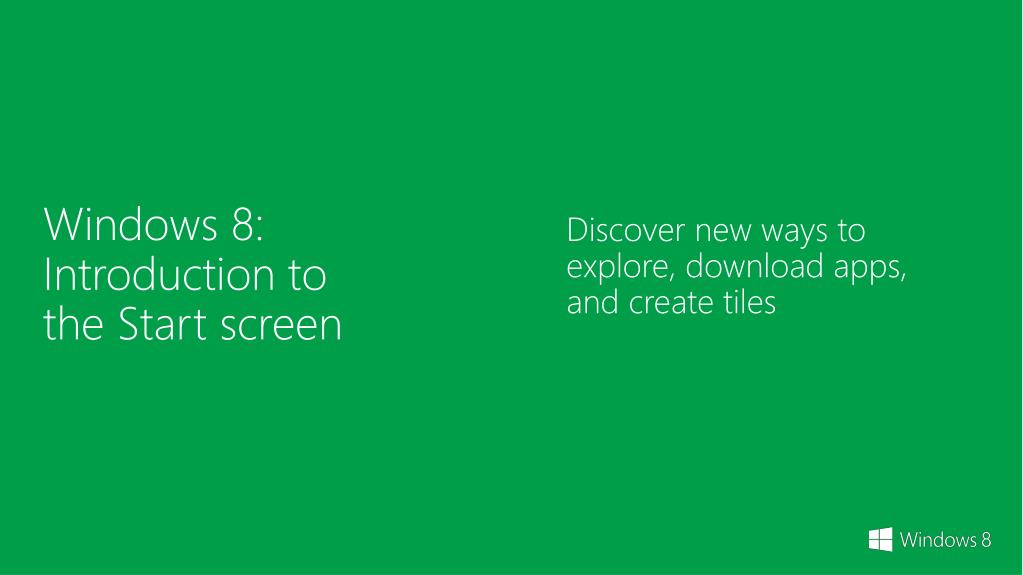 Windows 8: Introduction to the Start screen

Discover new ways to explore, download apps, and create tiles

Windows 8